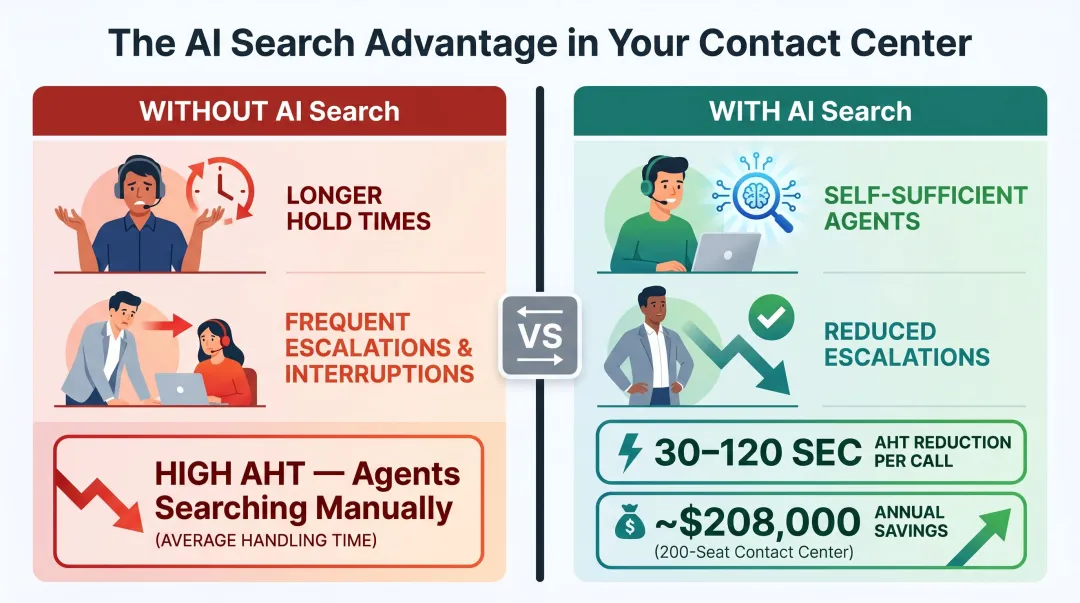 The AI Search Advantage in Your Contact Center

WITHOUT AI Search

LONGER HOLD TIMES

FREQUENT ESCALATIONS & INTERRUPTIONS

HIGH AHT — Agents Searching Manually
(AVERAGE HANDLING TIME)

VS

WITH AI Search

SELF-SUFFICIENT AGENTS

REDUCED ESCALATIONS

30–120 SEC AHT REDUCTION PER CALL

~$208,000 ANNUAL SAVINGS
(200-Seat Contact Center)